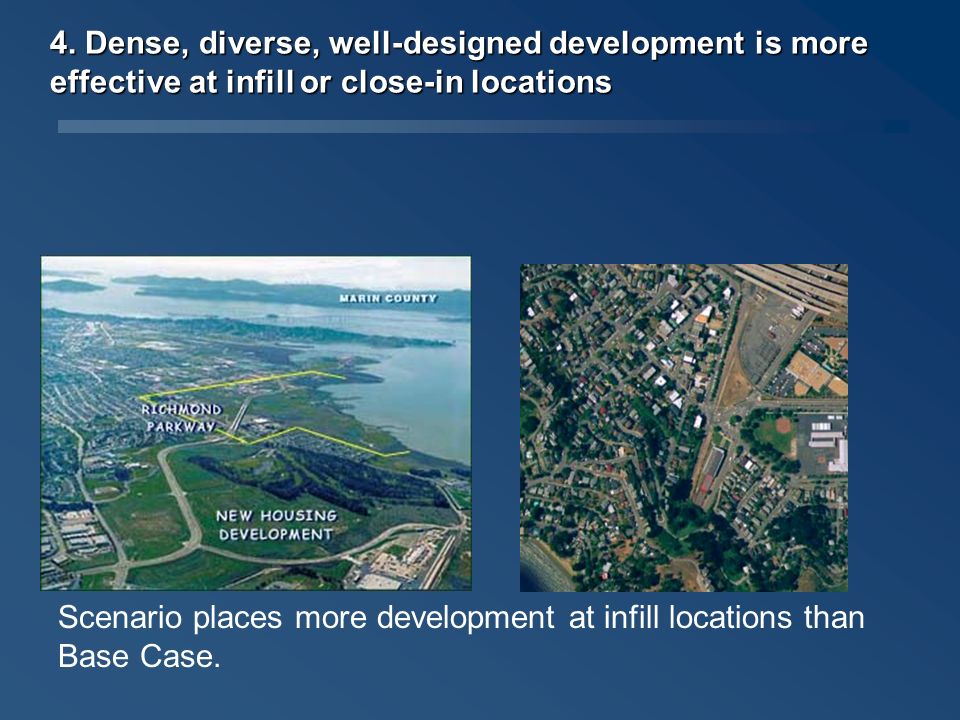 4. Dense, diverse, well-designed development is more effective at infill or close-in locations

MARIN COUNTY

RICHMOND PARKWAY

NEW HOUSING DEVELOPMENT

Scenario places more development at infill locations than Base Case.